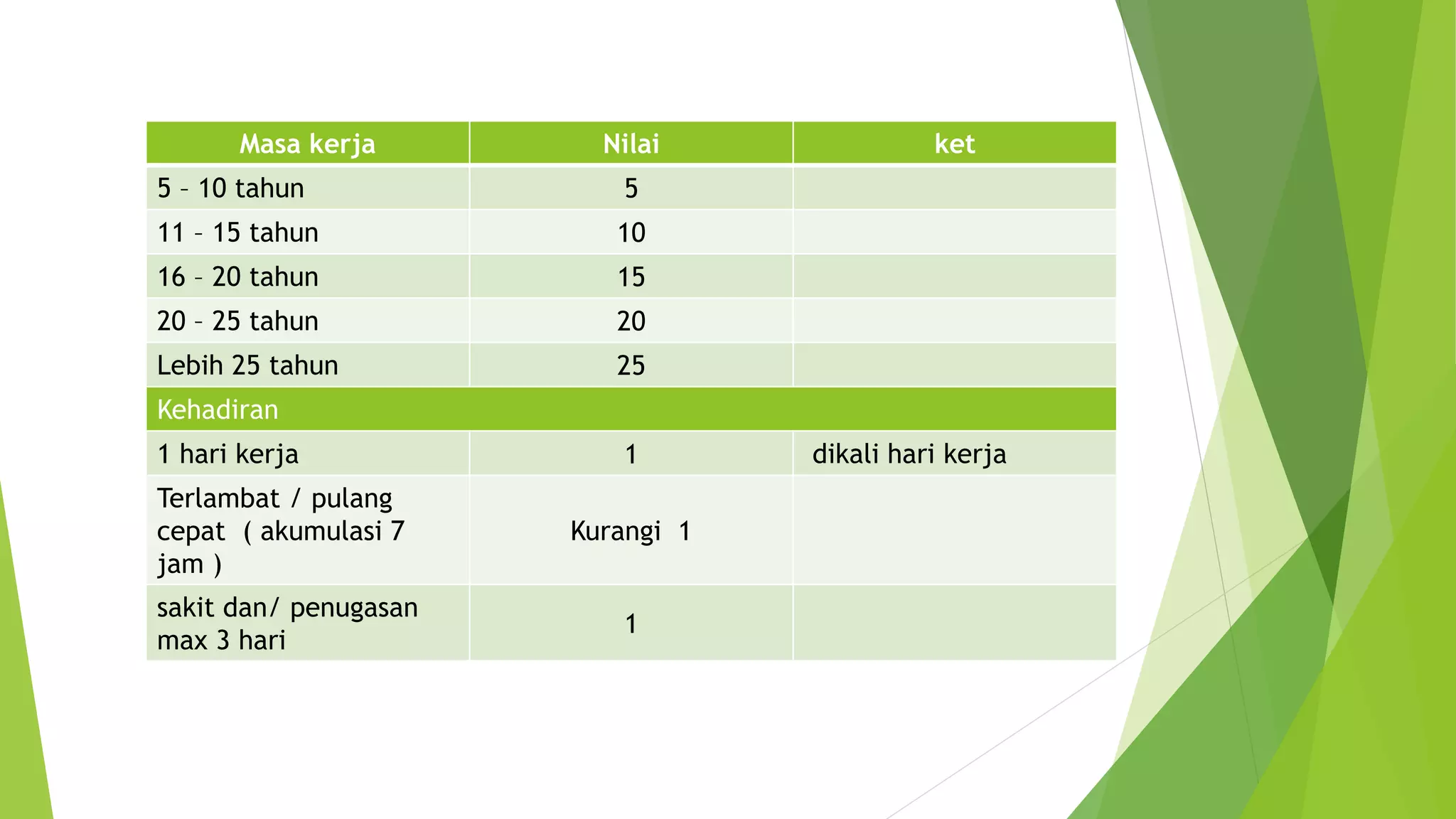 | Masa kerja | Nilai | ket |
|---|---|---|
| 5 – 10 tahun | 5 | |
| 11 – 15 tahun | 10 | |
| 16 – 20 tahun | 15 | |
| 20 – 25 tahun | 20 | |
| Lebih 25 tahun | 25 | |
| Kehadiran | | |
| 1 hari kerja | 1 | dikali hari kerja |
| Terlambat / pulang cepat ( akumulasi 7 jam ) | Kurangi 1 | |
| sakit dan/ penugasan max 3 hari | 1 | |